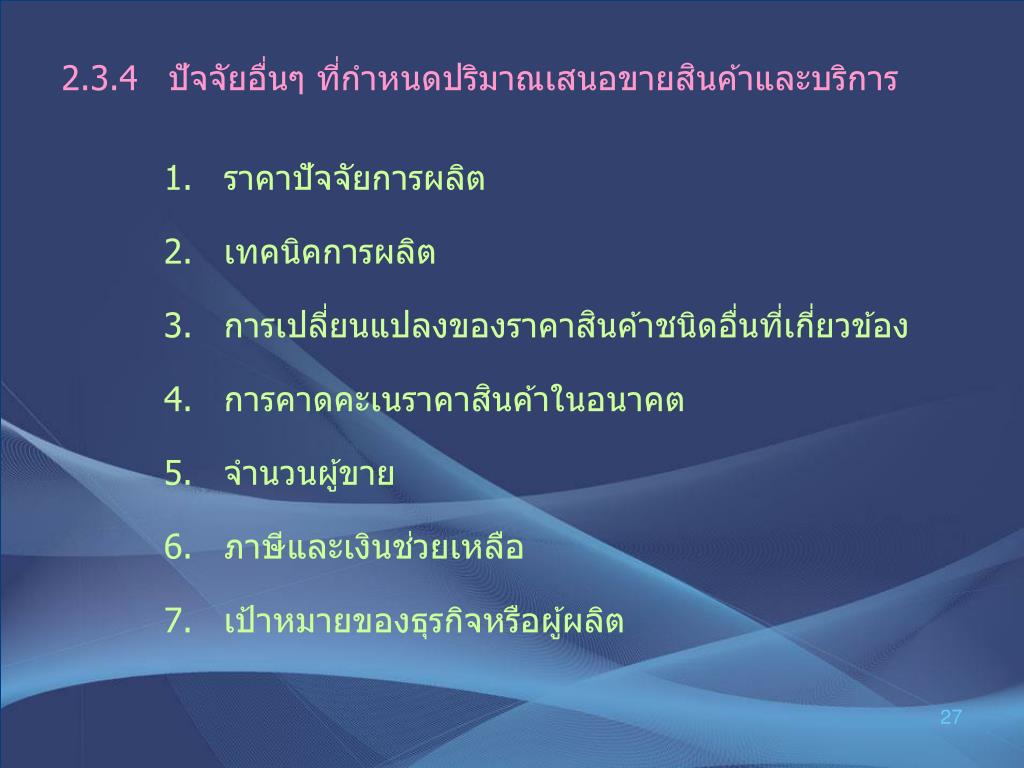 2.3.4 ปัจจัยอื่นๆ ที่กำหนดปริมาณเสนอขายสินค้าและบริการ

1. ราคาปัจจัยการผลิต

2. เทคนิคการผลิต

3. การเปลี่ยนแปลงของราคาสินค้าชนิดอื่นที่เกี่ยวข้อง

4. การคาดคะเนราคาสินค้าในอนาคต

5. จำนวนผู้ขาย

6. ภาษีและเงินช่วยเหลือ

7. เป้าหมายของธุรกิจหรือผู้ผลิต

27